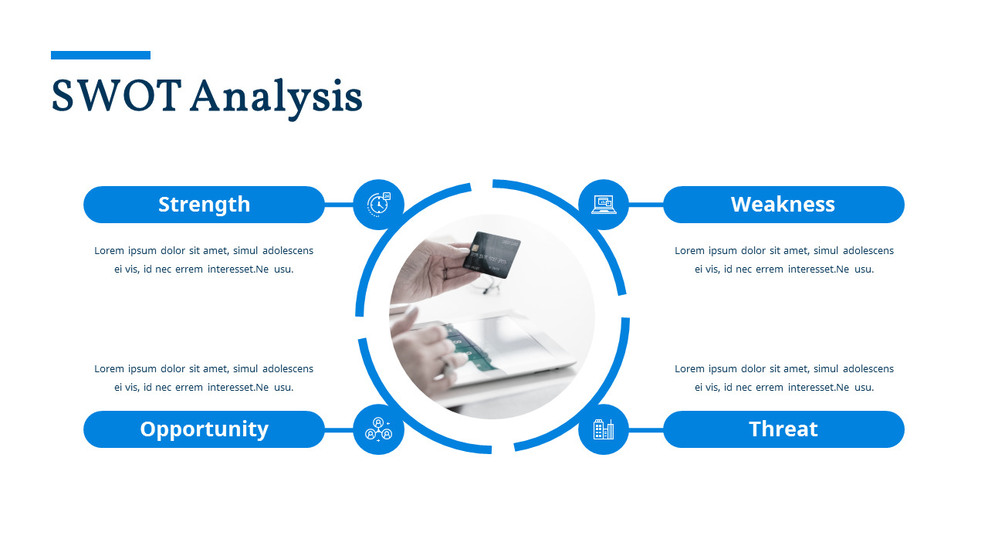 SWOT Analysis

Strength

Lorem ipsum dolor sit amet, simul adolescens ei vis, id nec errem interesset.Ne usu.

Weakness

Lorem ipsum dolor sit amet, simul adolescens ei vis, id nec errem interesset.Ne usu.

Lorem ipsum dolor sit amet, simul adolescens ei vis, id nec errem interesset.Ne usu.

Opportunity

Lorem ipsum dolor sit amet, simul adolescens ei vis, id nec errem interesset.Ne usu.

Threat